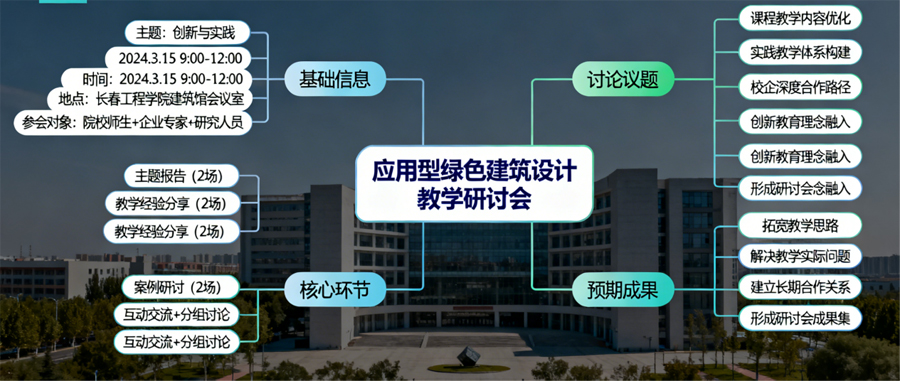 应用型绿色建筑设计教学研讨会

基础信息
主题：创新与实践
2024.3.15 9:00-12:00
时间：2024.3.15 9:00-12:00
地点：长春工程学院建筑馆会议室
参会对象：院校师生+企业专家+研究人员

核心环节
主题报告（2场）
教学经验分享（2场）
教学经验分享（2场）
案例研讨（2场）
互动交流+分组讨论
互动交流+分组讨论

讨论议题
课程教学内容优化
实践教学体系构建
校企深度合作路径
创新教育理念融入
创新教育理念融入
形成研讨会念融入

预期成果
拓宽教学思路
解决教学实际问题
建立长期合作关系
形成研讨会成果集